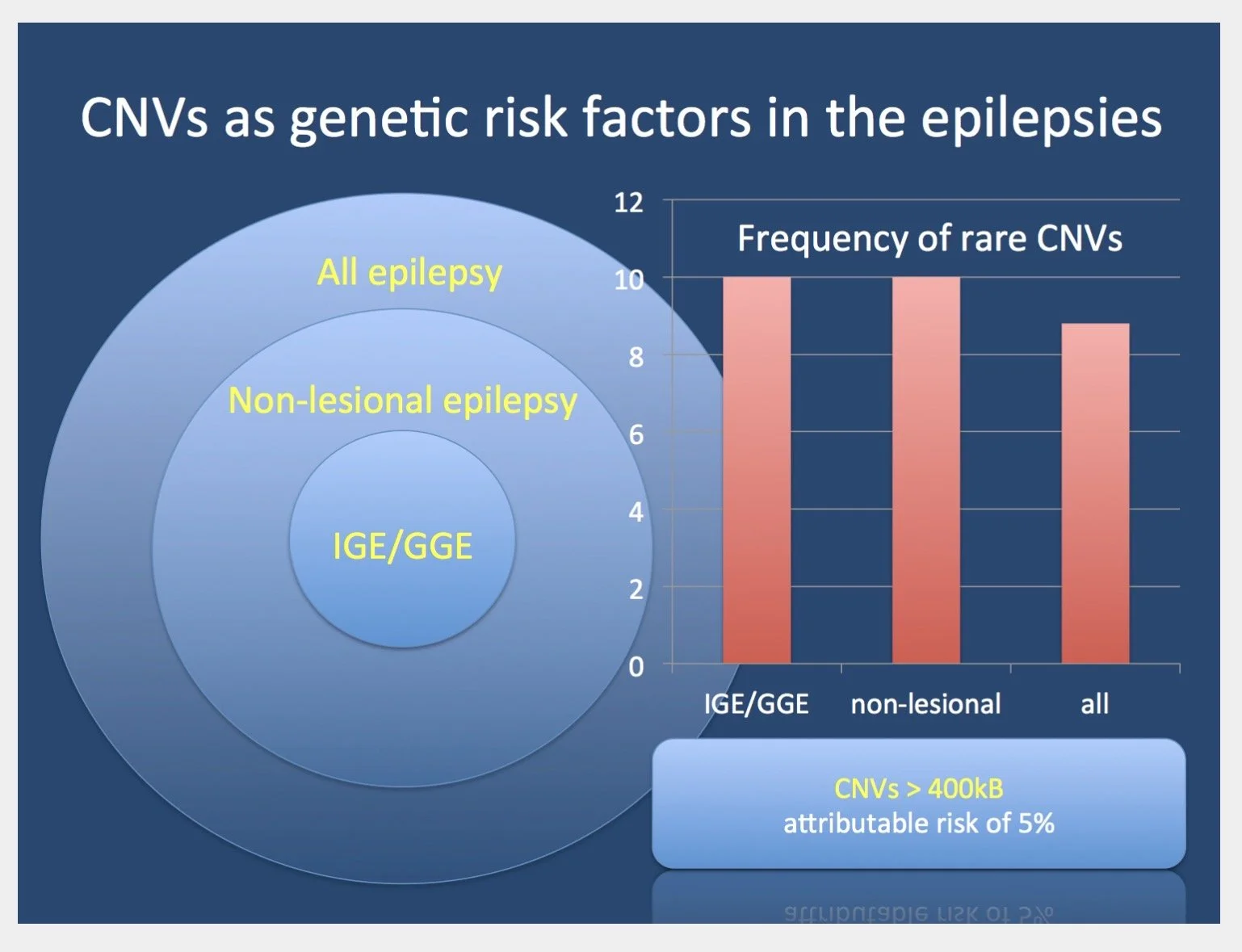 CNVs as genetic risk factors in the epilepsies

All epilepsy

Non-lesional epilepsy

IGE/GGE

Frequency of rare CNVs

12
10
8
6
4
2
0

IGE/GGE
non-lesional
all

CNVs > 400kB
attributable risk of 5%